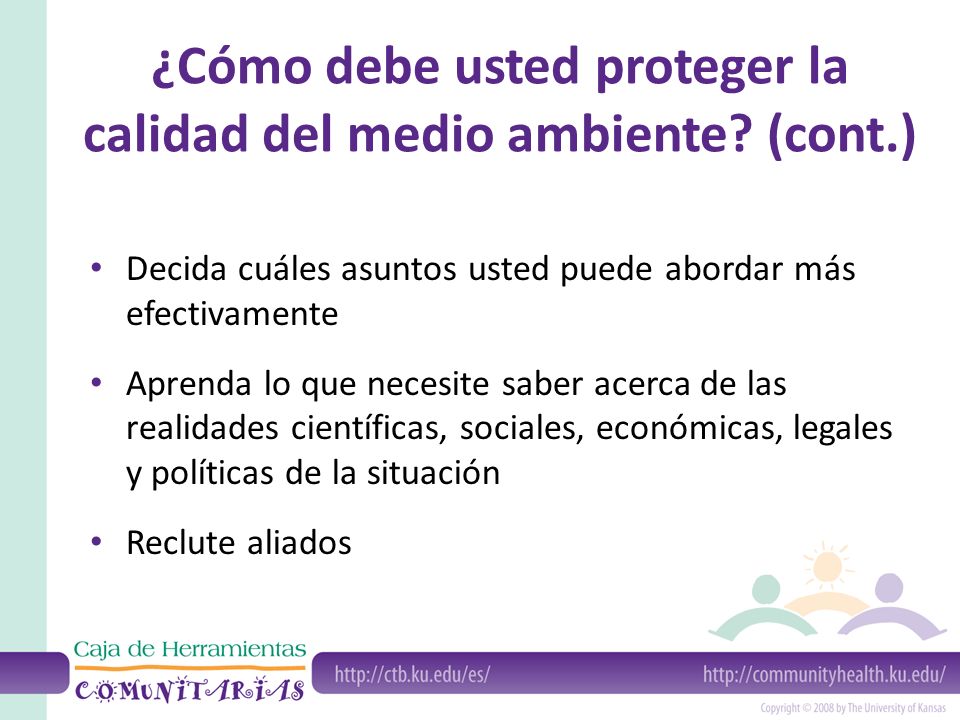 ¿Cómo debe usted proteger la calidad del medio ambiente? (cont.)

• Decida cuáles asuntos usted puede abordar más efectivamente

• Aprenda lo que necesite saber acerca de las realidades científicas, sociales, económicas, legales y políticas de la situación

• Reclute aliados

Caja de Herramientas COMUNITARIAS

http://ctb.ku.edu/es/

http://communityhealth.ku.edu/

Copyright © 2008 by The University of Kansas